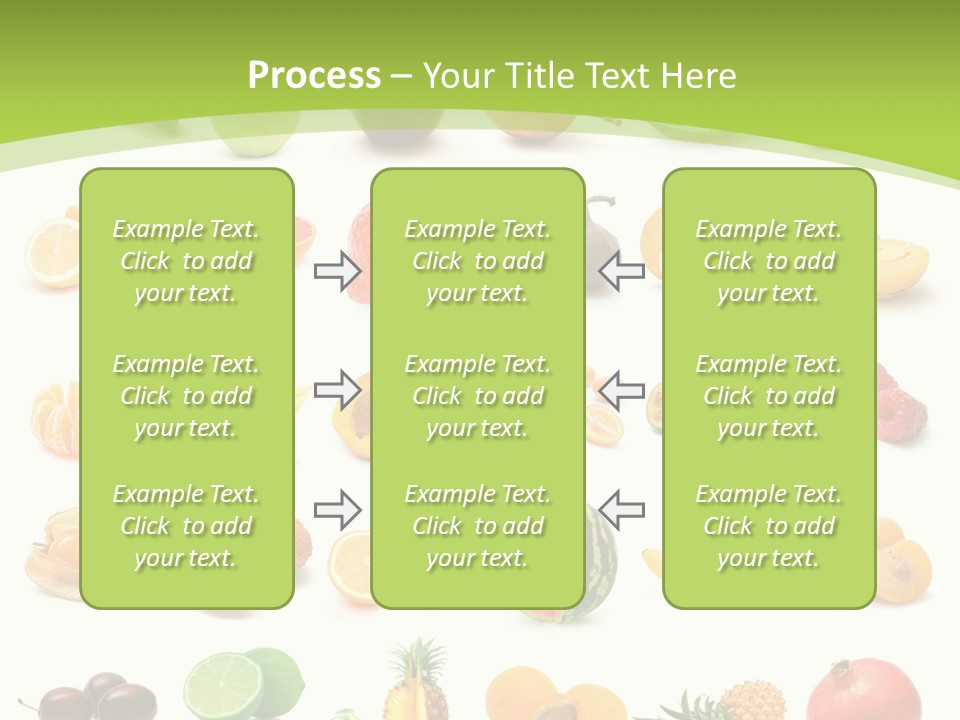 Process – Your Title Text Here

Example Text. Click to add your text.

Example Text. Click to add your text.

Example Text. Click to add your text.

Example Text. Click to add your text.

Example Text. Click to add your text.

Example Text. Click to add your text.

Example Text. Click to add your text.

Example Text. Click to add your text.

Example Text. Click to add your text.